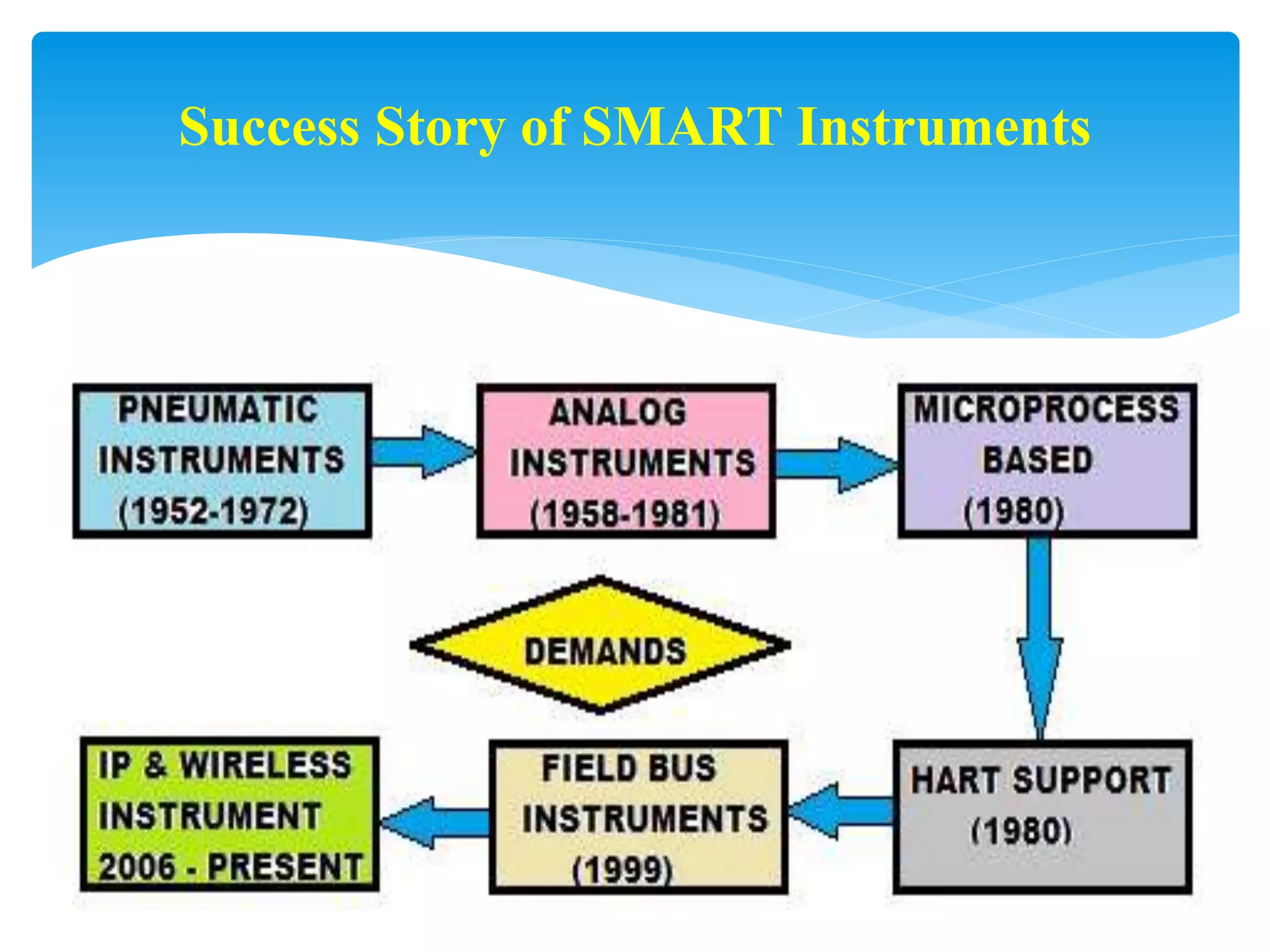 Success Story of SMART Instruments

PNEUMATIC INSTRUMENTS (1952-1972)

ANALOG INSTRUMENTS (1958-1981)

MICROPROCESS BASED (1980)

DEMANDS

HART SUPPORT (1980)

FIELD BUS INSTRUMENTS (1999)

IP & WIRELESS INSTRUMENT 2006 - PRESENT